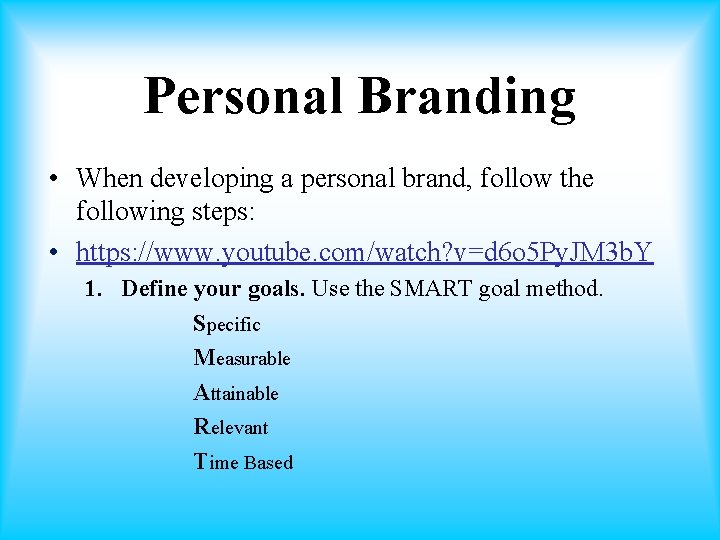 Personal Branding

• When developing a personal brand, follow the following steps:

• https://www.youtube.com/watch?v=d6o5PyJM3bY

1. Define your goals. Use the SMART goal method.

Specific

Measurable

Attainable

Relevant

Time Based